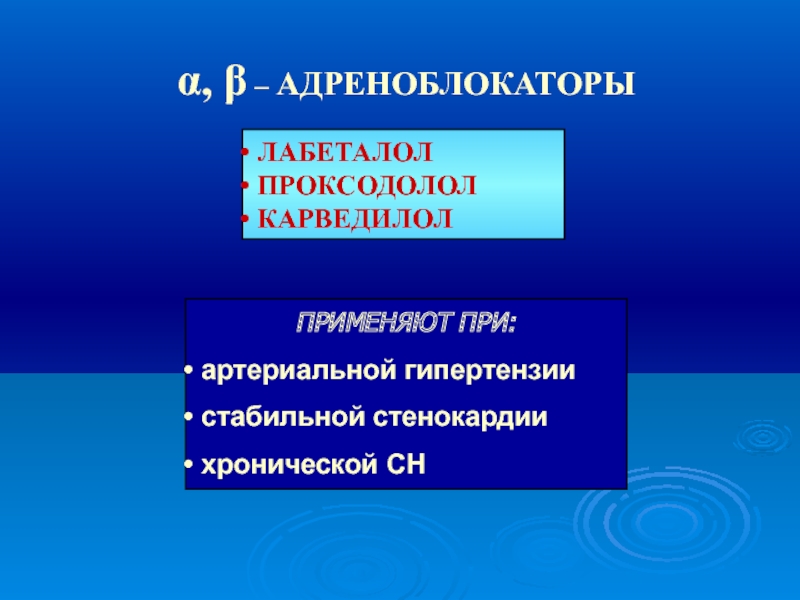 α, β – АДРЕНОБЛОКАТОРЫ

• ЛАБЕТАЛОЛ
• ПРОКСОДОЛОЛ
• КАРВЕДИЛОЛ

ПРИМЕНЯЮТ ПРИ:

• артериальной гипертензии
• стабильной стенокардии
• хронической СН